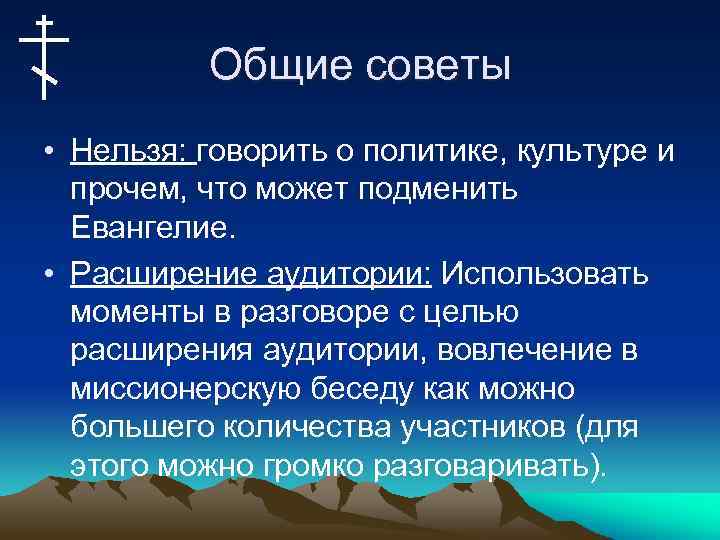 Общие советы

• Нельзя: говорить о политике, культуре и прочем, что может подменить Евангелие.

• Расширение аудитории: Использовать моменты в разговоре с целью расширения аудитории, вовлечение в миссионерскую беседу как можно большего количества участников (для этого можно громко разговаривать).